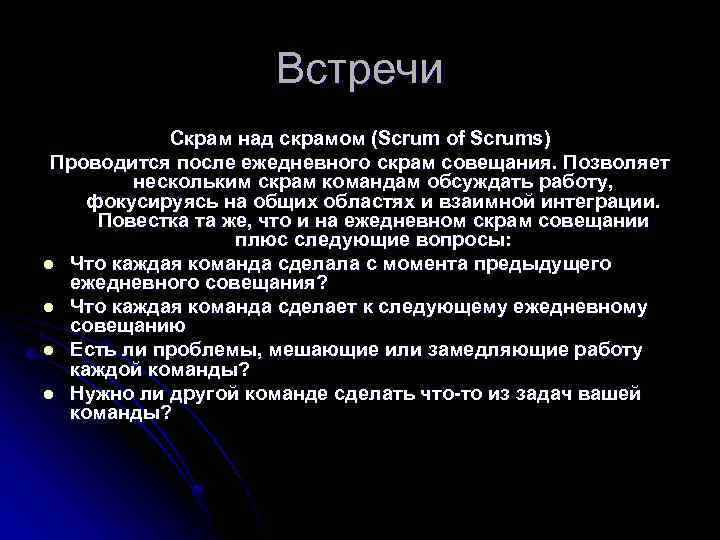 Встречи

Скрам над скрамом (Scrum of Scrums)

Проводится после ежедневного скрам совещания. Позволяет нескольким скрам командам обсуждать работу, фокусируясь на общих областях и взаимной интеграции. Повестка та же, что и на ежедневном скрам совещании плюс следующие вопросы:

- Что каждая команда сделала с момента предыдущего ежедневного совещания?
- Что каждая команда сделает к следующему ежедневному совещанию
- Есть ли проблемы, мешающие или замедляющие работу каждой команды?
- Нужно ли другой команде сделать что-то из задач вашей команды?